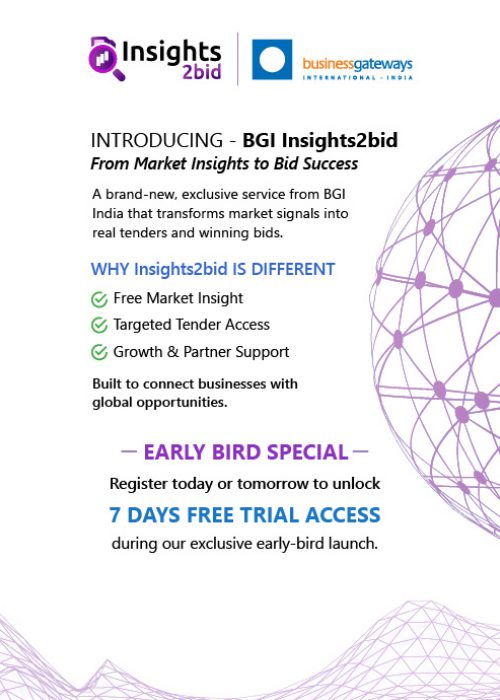 Insights 2bid

businessgateways
INTERNATIONAL - INDIA

INTRODUCING - BGI Insights2bid
From Market Insights to Bid Success

A brand-new, exclusive service from BGI India that transforms market signals into real tenders and winning bids.

WHY Insights2bid IS DIFFERENT

Free Market Insight
Targeted Tender Access
Growth & Partner Support

Built to connect businesses with global opportunities.

— EARLY BIRD SPECIAL —
Register today or tomorrow to unlock
7 DAYS FREE TRIAL ACCESS
during our exclusive early-bird launch.